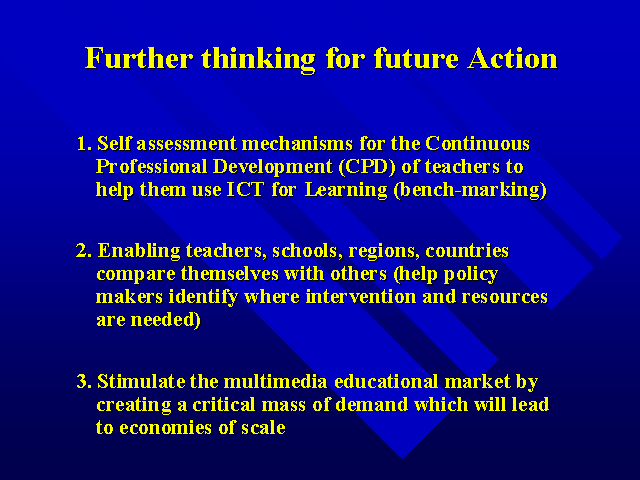 Further thinking for future Action

1. Self assessment mechanisms for the Continuous Professional Development (CPD) of teachers to help them use ICT for Learning (bench-marking)

2. Enabling teachers, schools, regions, countries compare themselves with others (help policy makers identify where intervention and resources are needed)

3. Stimulate the multimedia educational market by creating a critical mass of demand which will lead to economies of scale